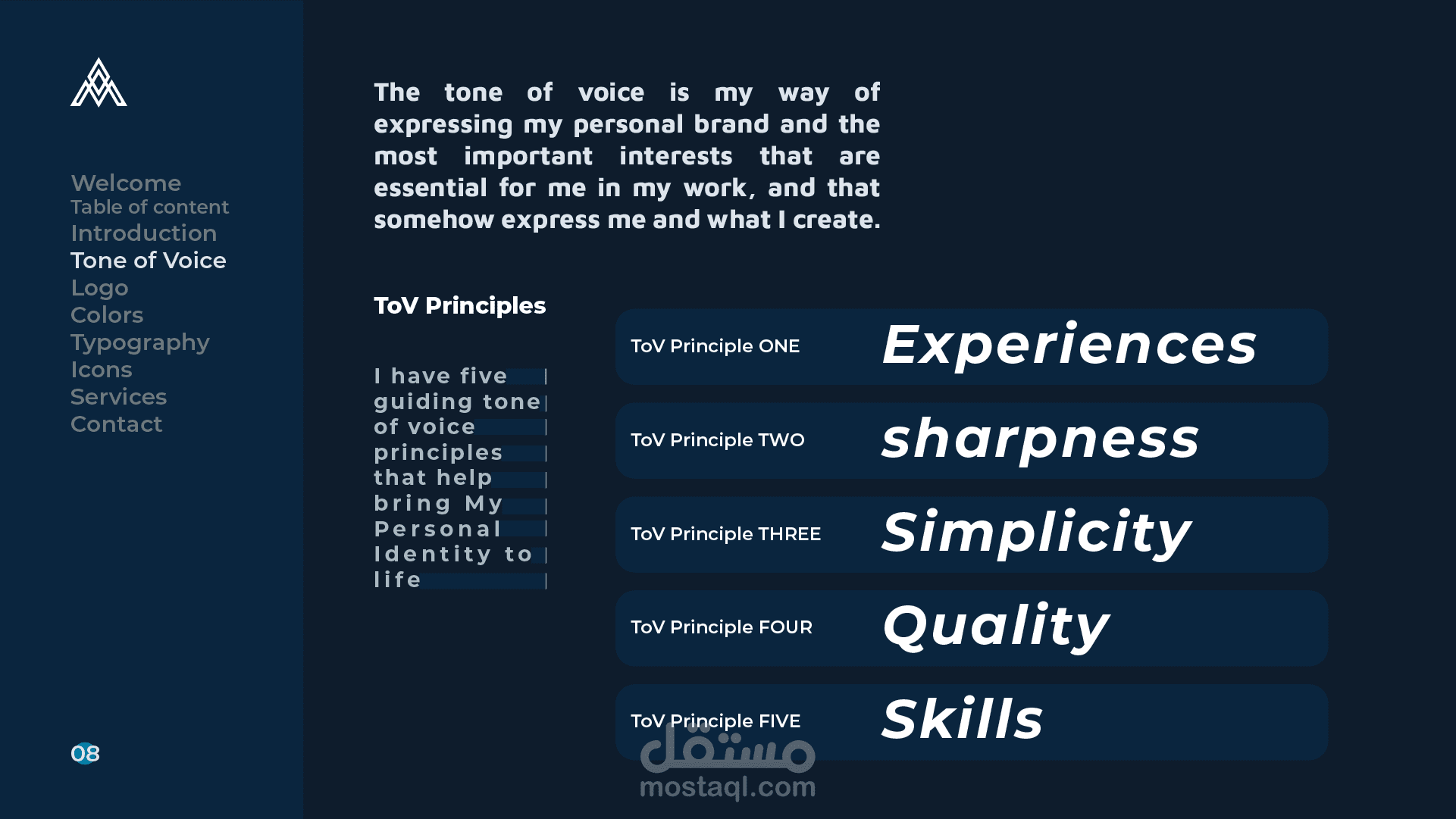 Welcome
Table of content
Introduction
Tone of Voice
Logo
Colors
Typography
Icons
Services
Contact

08

The tone of voice is my way of expressing my personal brand and the most important interests that are essential for me in my work, and that somehow express me and what I create.

ToV Principles

I have five guiding tone of voice principles that help bring My Personal Identity to life

ToV Principle ONE Experiences

ToV Principle TWO sharpness

ToV Principle THREE Simplicity

ToV Principle FOUR Quality

ToV Principle FIVE Skills

مستقل
mostaql.com